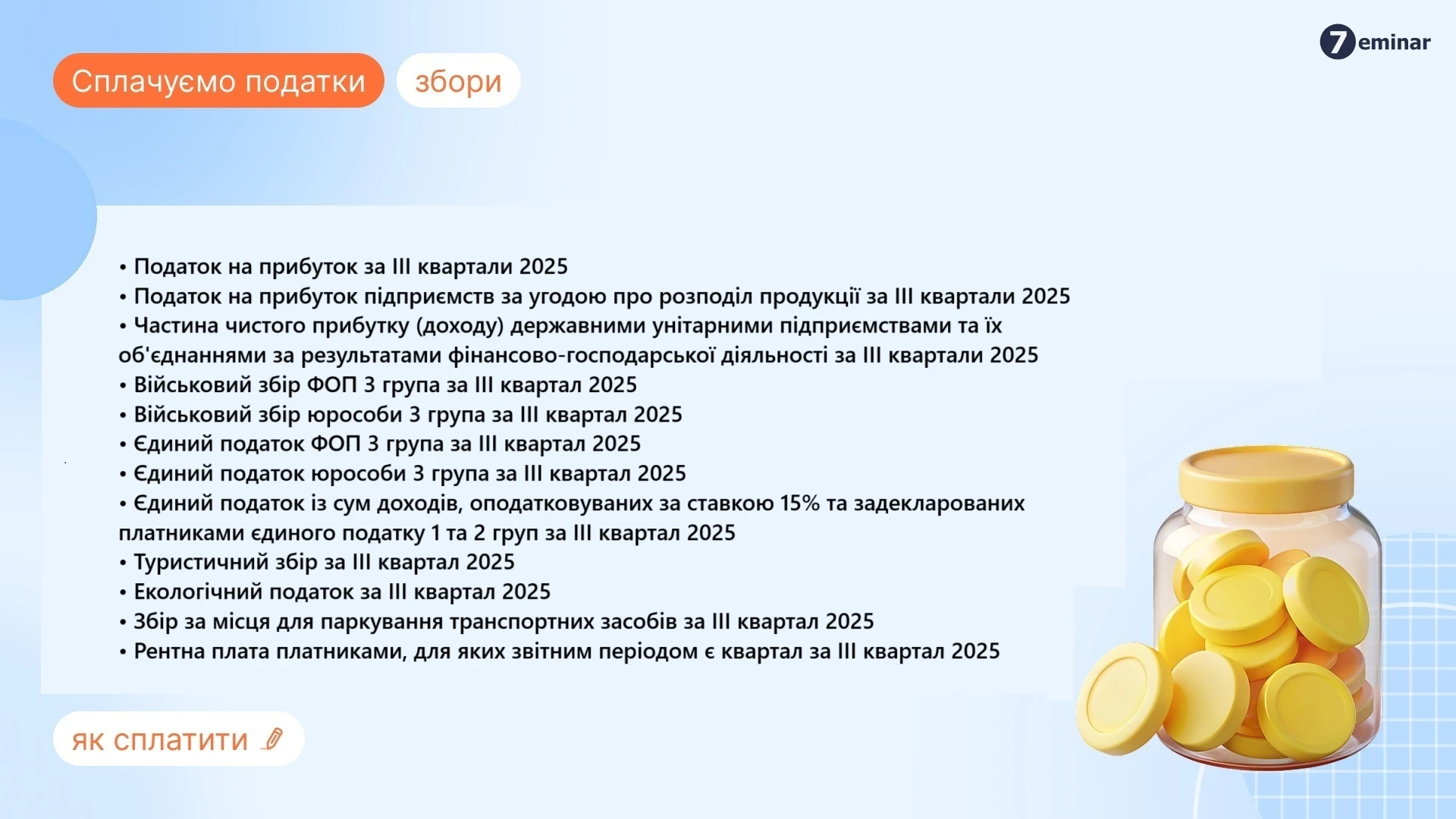 7eminar

Сплачуємо податки збори

• Податок на прибуток за III квартали 2025
• Податок на прибуток підприємств за угодою про розподіл продукції за III квартали 2025
• Частина чистого прибутку (доходу) державними унітарними підприємствами та їх об'єднаннями за результатами фінансово-господарської діяльності за III квартали 2025
• Військовий збір ФОП 3 група за III квартал 2025
• Військовий збір юрособи 3 група за III квартал 2025
• Єдиний податок ФОП 3 група за III квартал 2025
• Єдиний податок юрособи 3 група за III квартал 2025
• Єдиний податок із сум доходів, оподатковуваних за ставкою 15% та задекларованих платниками єдиного податку 1 та 2 груп за III квартал 2025
• Туристичний збір за III квартал 2025
• Екологічний податок за III квартал 2025
• Збір за місця для паркування транспортних засобів за III квартал 2025
• Рентна плата платниками, для яких звітним періодом є квартал за III квартал 2025

як сплатити